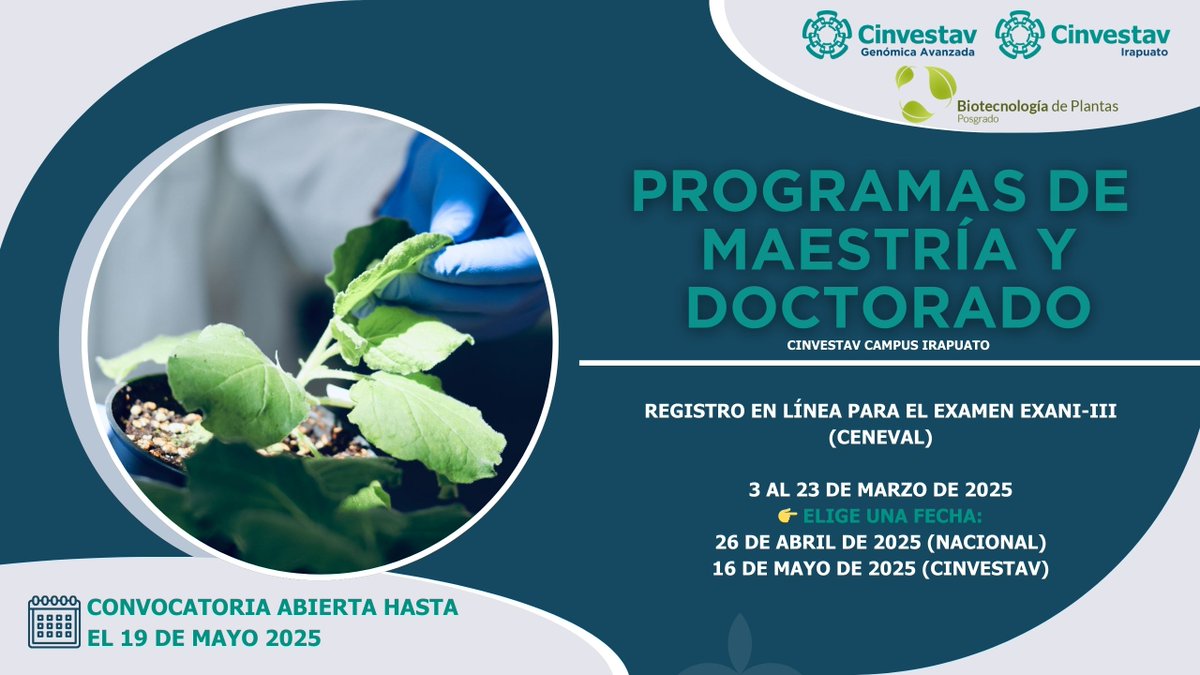 Cinvestav
Genómica Avanzada

Cinvestav
Irapuato

Biotecnología de Plantas
Posgrado

PROGRAMAS DE MAESTRÍA Y DOCTORADO

CINVESTAV CAMPUS IRAPUATO

REGISTRO EN LÍNEA PARA EL EXAMEN EXANI-III (CENEVAL)

3 AL 23 DE MARZO DE 2025
👉 ELIGE UNA FECHA:
26 DE ABRIL DE 2025 (NACIONAL)
16 DE MAYO DE 2025 (CINVESTAV)

CONVOCATORIA ABIERTA HASTA EL 19 DE MAYO 2025